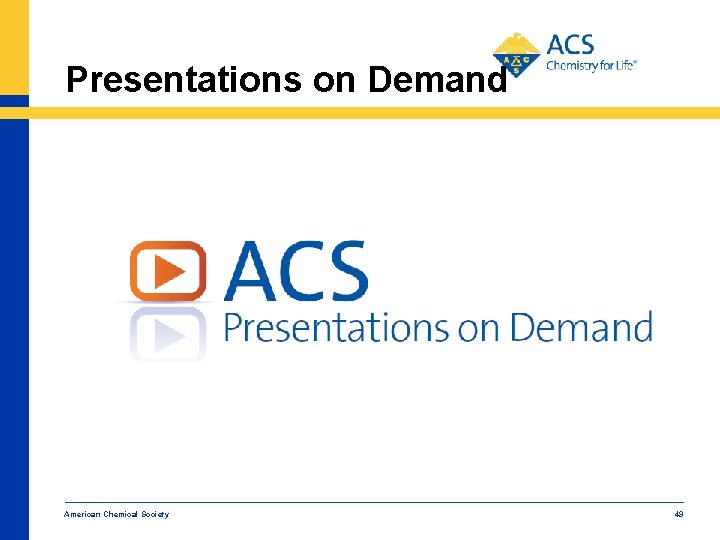 Presentations on Demand

ACS Chemistry for Life®

ACS
Presentations on Demand

American Chemical Society

49